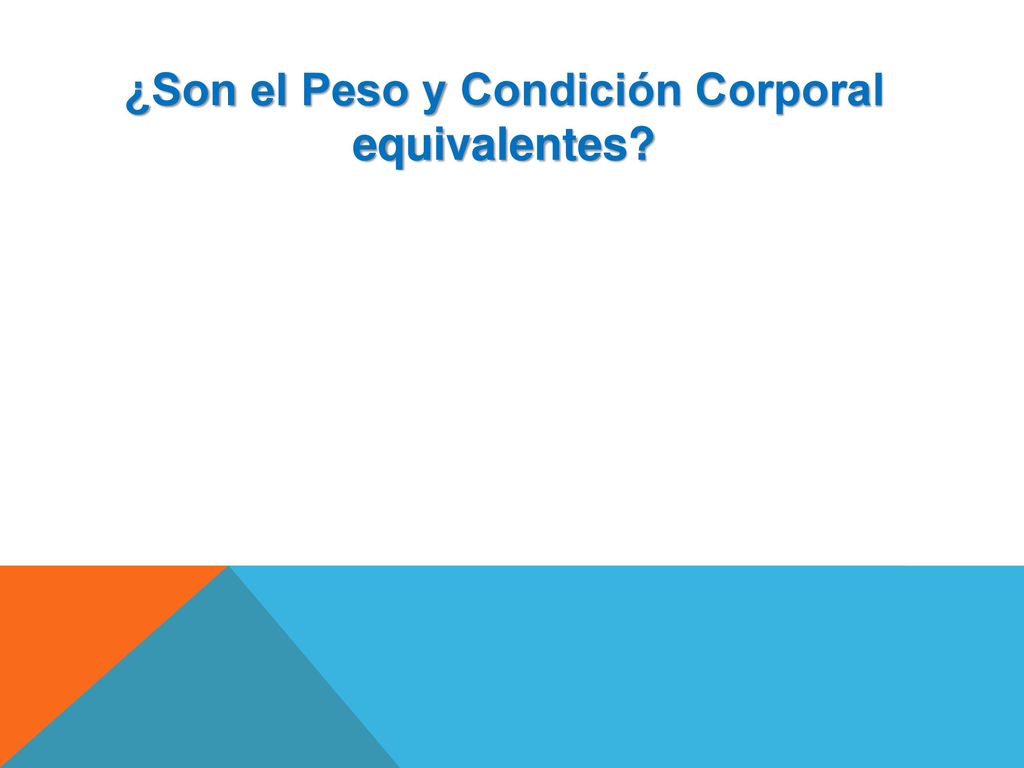 ¿Son el Peso y Condición Corporal equivalentes?